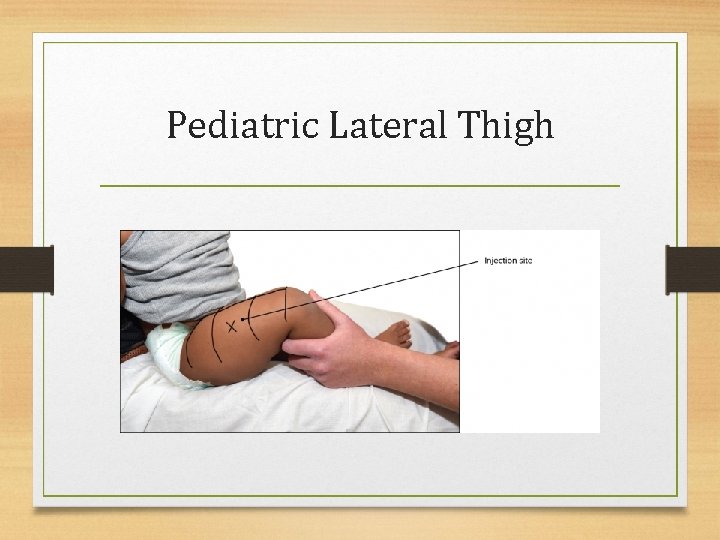 Pediatric Lateral Thigh

Injection site